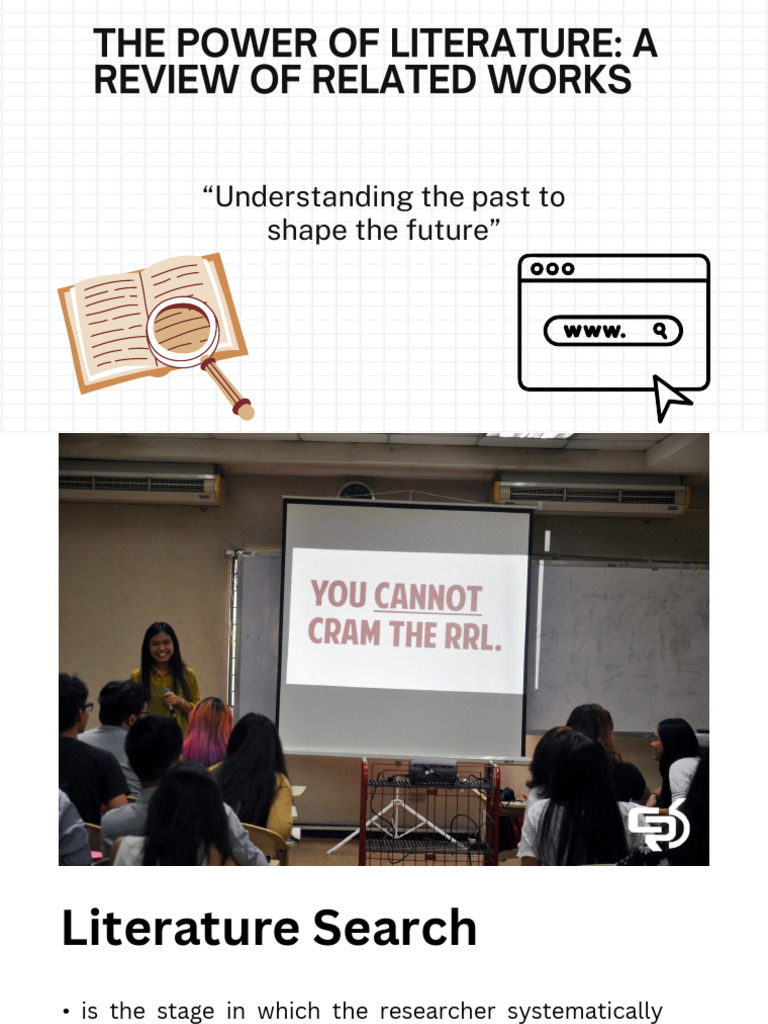 THE POWER OF LITERATURE: A REVIEW OF RELATED WORKS

“Understanding the past to shape the future”

www.

YOU CANNOT CRAM THE RRL.

Literature Search

• is the stage in which the researcher systematically